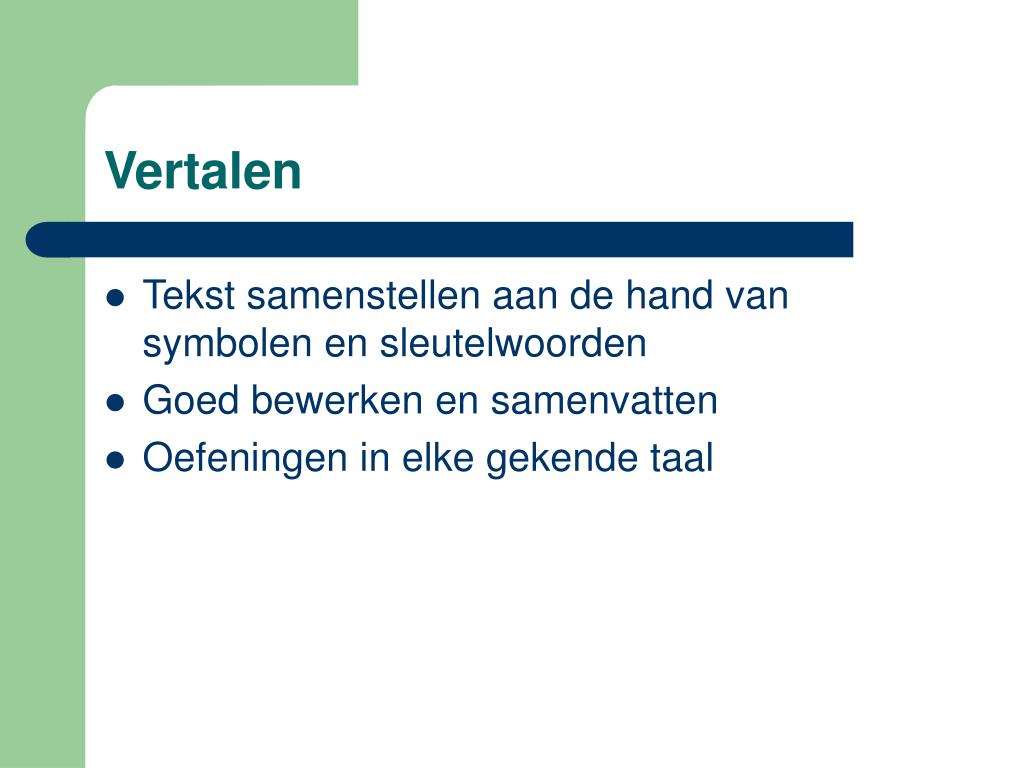 Vertalen

- Tekst samenstellen aan de hand van symbolen en sleutelwoorden
- Goed bewerken en samenvatten
- Oefeningen in elke gekende taal